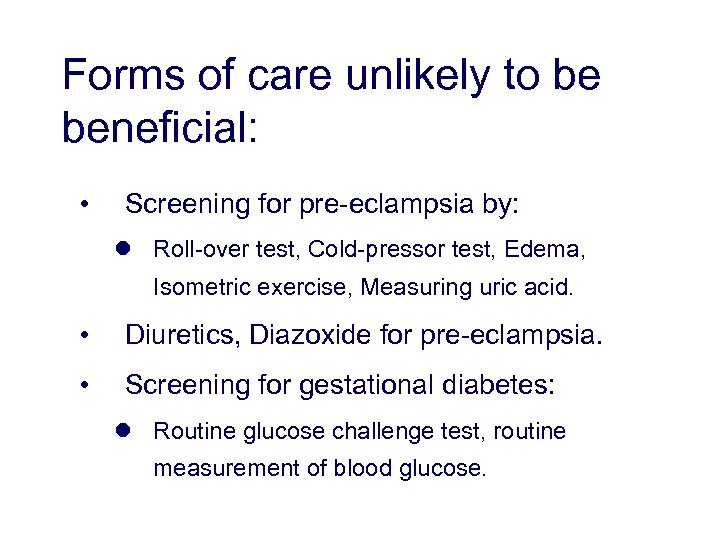 Forms of care unlikely to be beneficial:

• Screening for pre-eclampsia by:

● Roll-over test, Cold-pressor test, Edema, Isometric exercise, Measuring uric acid.

• Diuretics, Diazoxide for pre-eclampsia.

• Screening for gestational diabetes:

● Routine glucose challenge test, routine measurement of blood glucose.